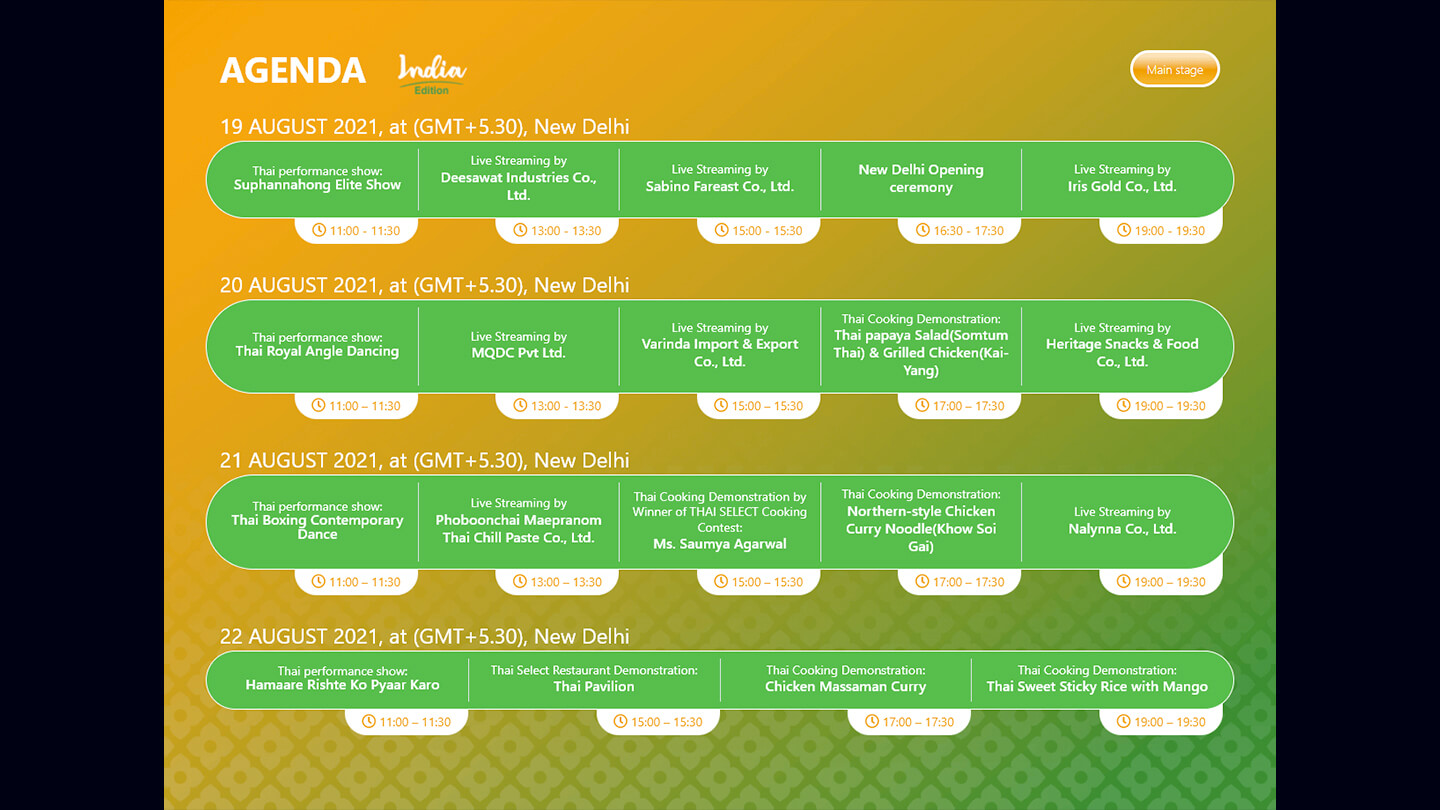 AGENDA India Edition

Main stage

19 AUGUST 2021, at (GMT+5.30), New Delhi

Thai performance show: Suphannahong Elite Show
11:00 - 11:30

Live Streaming by Deesawat Industries Co., Ltd.
13:00 - 13:30

Live Streaming by Sabino Fareast Co., Ltd.
15:00 - 15:30

New Delhi Opening ceremony
16:30 - 17:30

Live Streaming by Iris Gold Co., Ltd.
19:00 - 19:30

20 AUGUST 2021, at (GMT+5.30), New Delhi

Thai performance show: Thai Royal Angle Dancing
11:00 – 11:30

Live Streaming by MQDC Pvt Ltd.
13:00 - 13:30

Live Streaming by Varinda Import & Export Co., Ltd.
15:00 – 15:30

Thai Cooking Demonstration: Thai papaya Salad(Somtum Thai) & Grilled Chicken(Kai-Yang)
17:00 – 17:30

Live Streaming by Heritage Snacks & Food Co., Ltd.
19:00 – 19:30

21 AUGUST 2021, at (GMT+5.30), New Delhi

Thai performance show: Thai Boxing Contemporary Dance
11:00 – 11:30

Live Streaming by Phoboonchai Maepranom Thai Chill Paste Co., Ltd.
13:00 – 13:30

Thai Cooking Demonstration by Winner of THAI SELECT Cooking Contest: Ms. Saumya Agarwal
15:00 – 15:30

Thai Cooking Demonstration: Northern-style Chicken Curry Noodle(Khow Soi Gai)
17:00 – 17:30

Live Streaming by Nalynna Co., Ltd.
19:00 – 19:30

22 AUGUST 2021, at (GMT+5.30), New Delhi

Thai performance show: Hamaare Rishte Ko Pyaar Karo
11:00 – 11:30

Thai Select Restaurant Demonstration: Thai Pavilion
15:00 – 15:30

Thai Cooking Demonstration: Chicken Massaman Curry
17:00 – 17:30

Thai Cooking Demonstration: Thai Sweet Sticky Rice with Mango
19:00 – 19:30